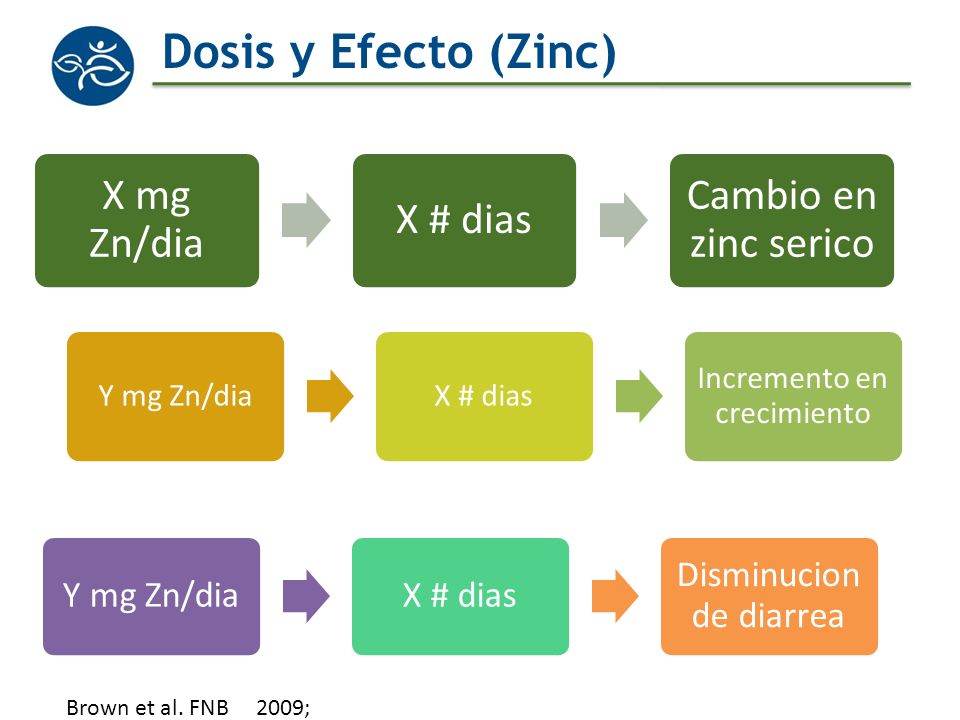 Dosis y Efecto (Zinc)

X mg Zn/dia

X # dias

Cambio en zinc serico

Y mg Zn/dia

X # dias

Incremento en crecimiento

Y mg Zn/dia

X # dias

Disminucion de diarrea

Brown et al. FNB 2009;